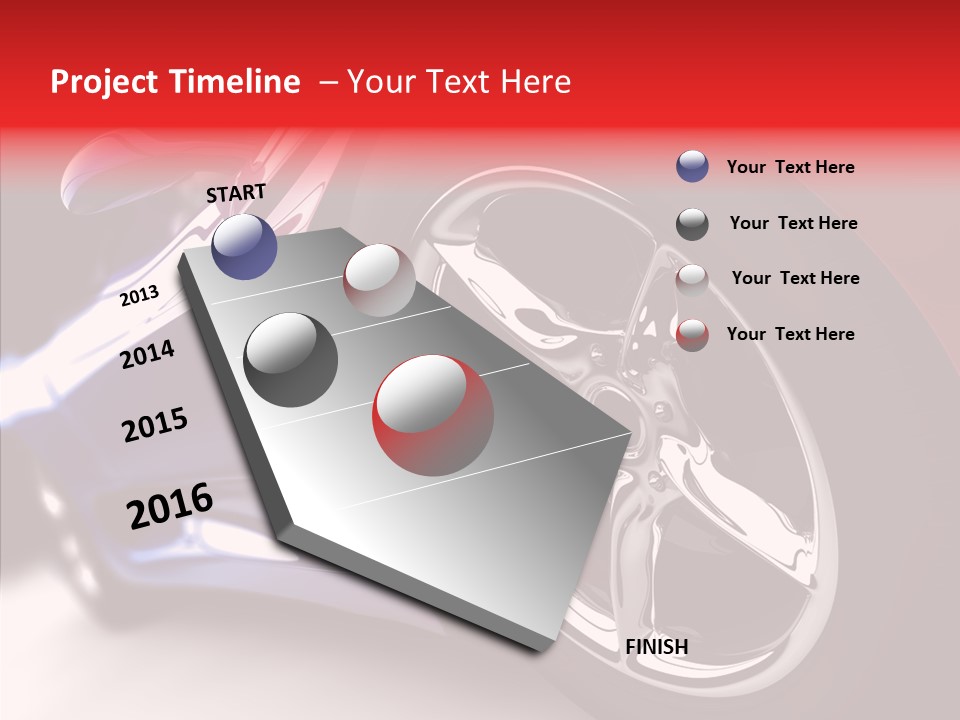 Project Timeline – Your Text Here

START

2013

2014

2015

2016

FINISH

Your Text Here

Your Text Here

Your Text Here

Your Text Here